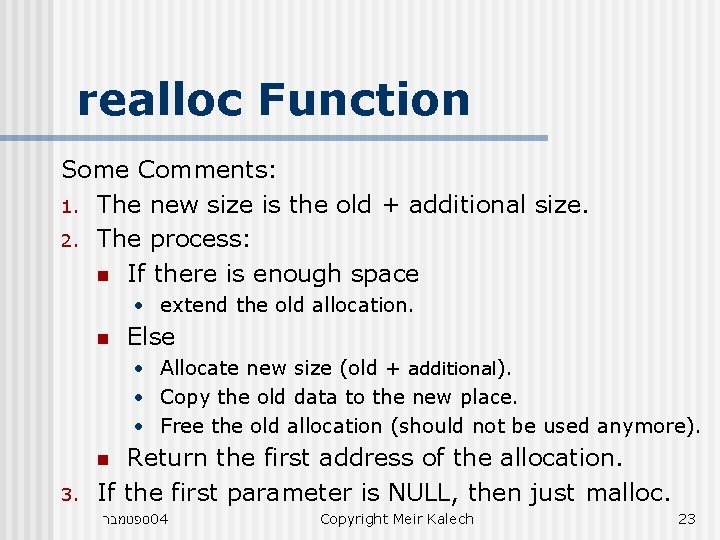 realloc Function

Some Comments:

1. The new size is the old + additional size.
2. The process:
   - If there is enough space
     - extend the old allocation.
   - Else
     - Allocate new size (old + additional).
     - Copy the old data to the new place.
     - Free the old allocation (should not be used anymore).
   - Return the first address of the allocation.
3. If the first parameter is NULL, then just malloc.

ספטמבר 04 Copyright Meir Kalech 23